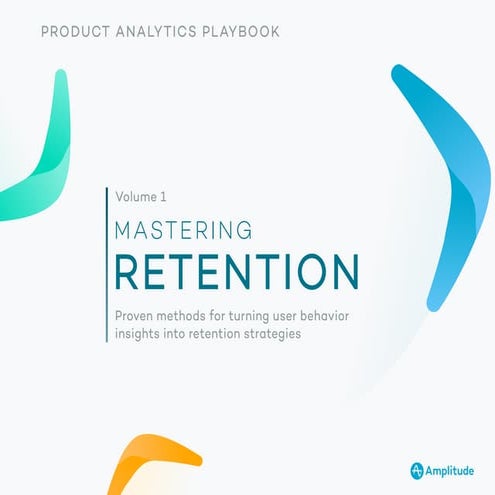 PRODUCT ANALYTICS PLAYBOOK

Volume 1

MASTERING
RETENTION

Proven methods for turning user behavior insights into retention strategies

Amplitude